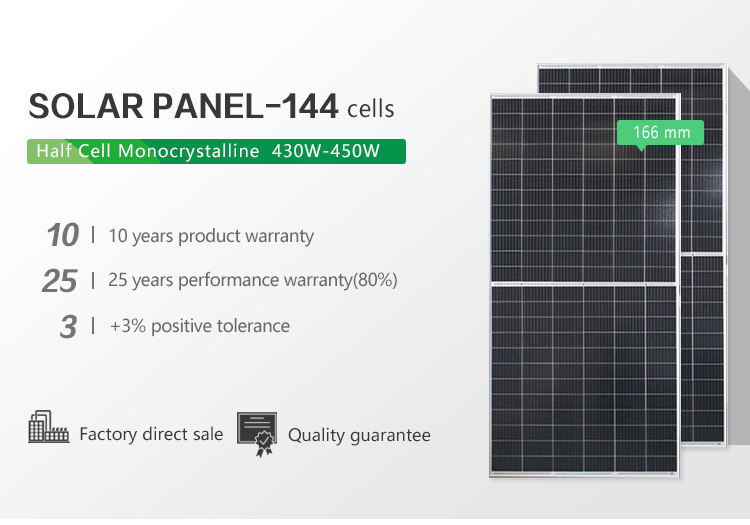 SOLAR PANEL-144 cells

Half Cell Monocrystalline 430W-450W

166 mm

10 | 10 years product warranty

25 | 25 years performance warranty(80%)

3 | +3% positive tolerance

Factory direct sale

Quality guarantee